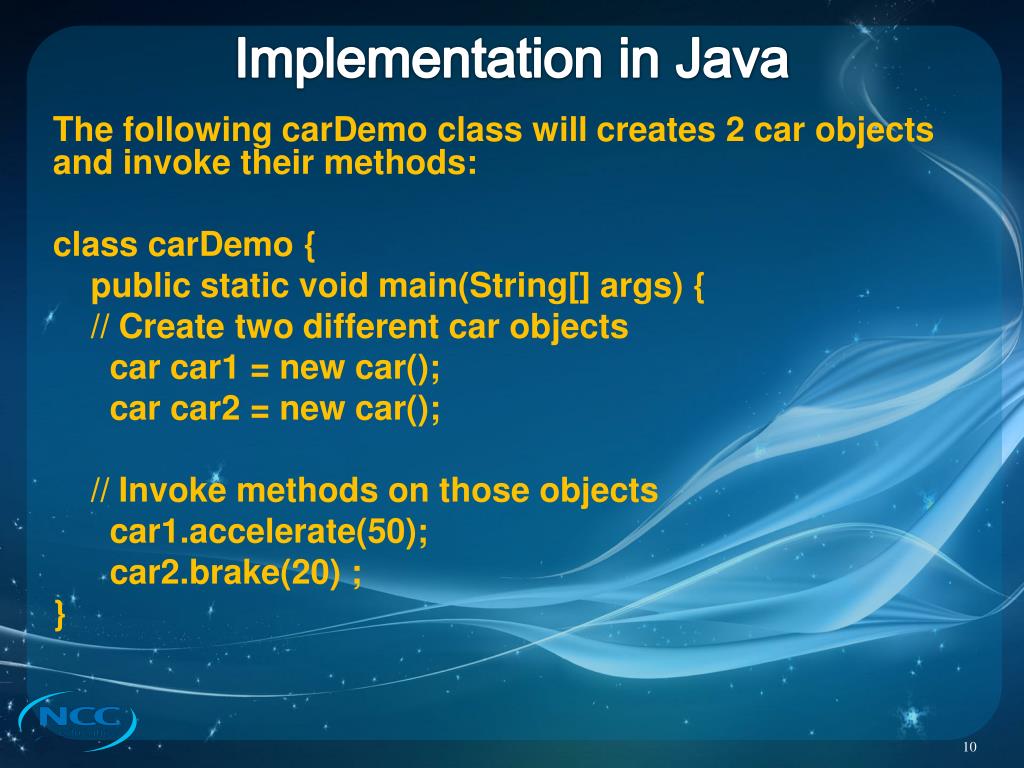 Implementation in Java

The following carDemo class will creates 2 car objects and invoke their methods:

class carDemo {
public static void main(String[] args) {
// Create two different car objects
car car1 = new car();
car car2 = new car();

// Invoke methods on those objects
car1.accelerate(50);
car2.brake(20) ;
}

NCC

10